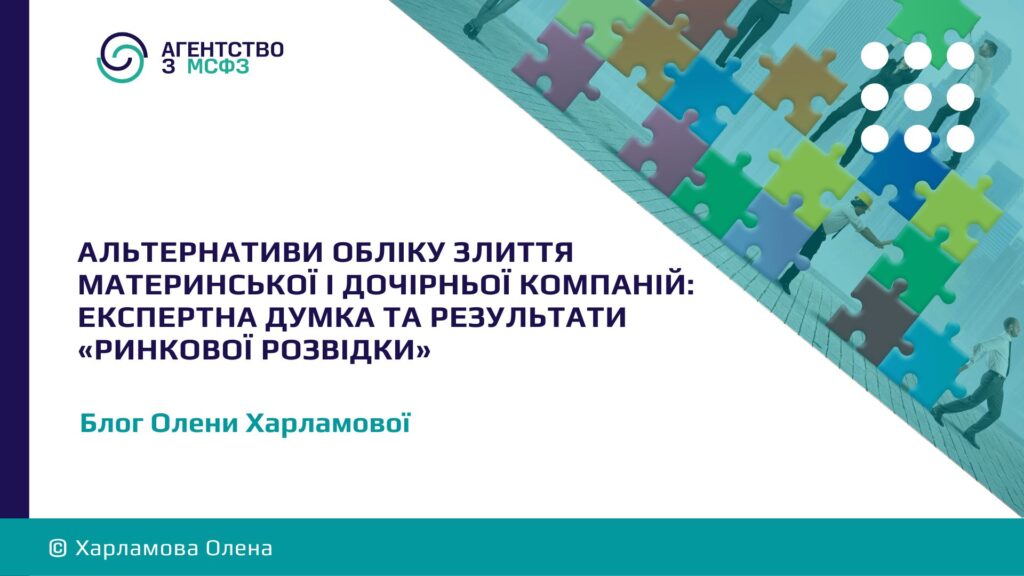 АГЕНТСТВО З МСФЗ

АЛЬТЕРНАТИВИ ОБЛІКУ ЗЛИТТЯ МАТЕРИНСЬКОЇ І ДОЧІРНЬОЇ КОМПАНІЙ: ЕКСПЕРТНА ДУМКА ТА РЕЗУЛЬТАТИ «РИНКОВОЇ РОЗВІДКИ»

Блог Олени Харламової

© Харламова Олена